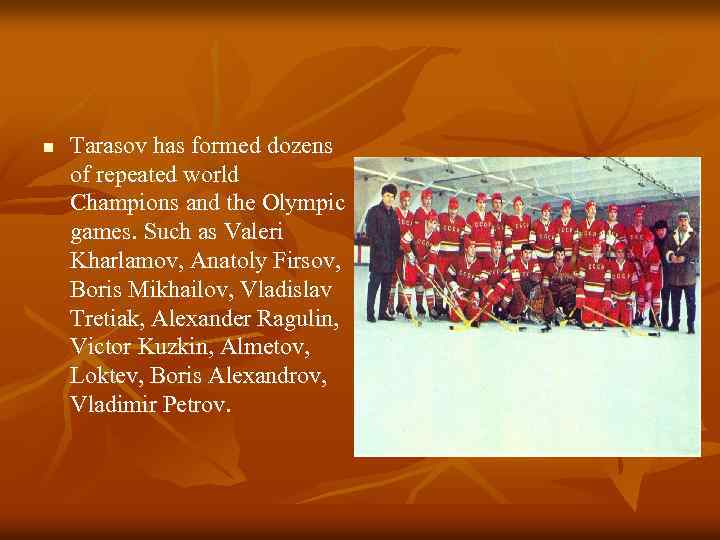 Tarasov has formed dozens of repeated world Champions and the Olympic games. Such as Valeri Kharlamov, Anatoly Firsov, Boris Mikhailov, Vladislav Tretiak, Alexander Ragulin, Victor Kuzkin, Almetov, Loktev, Boris Alexandrov, Vladimir Petrov.